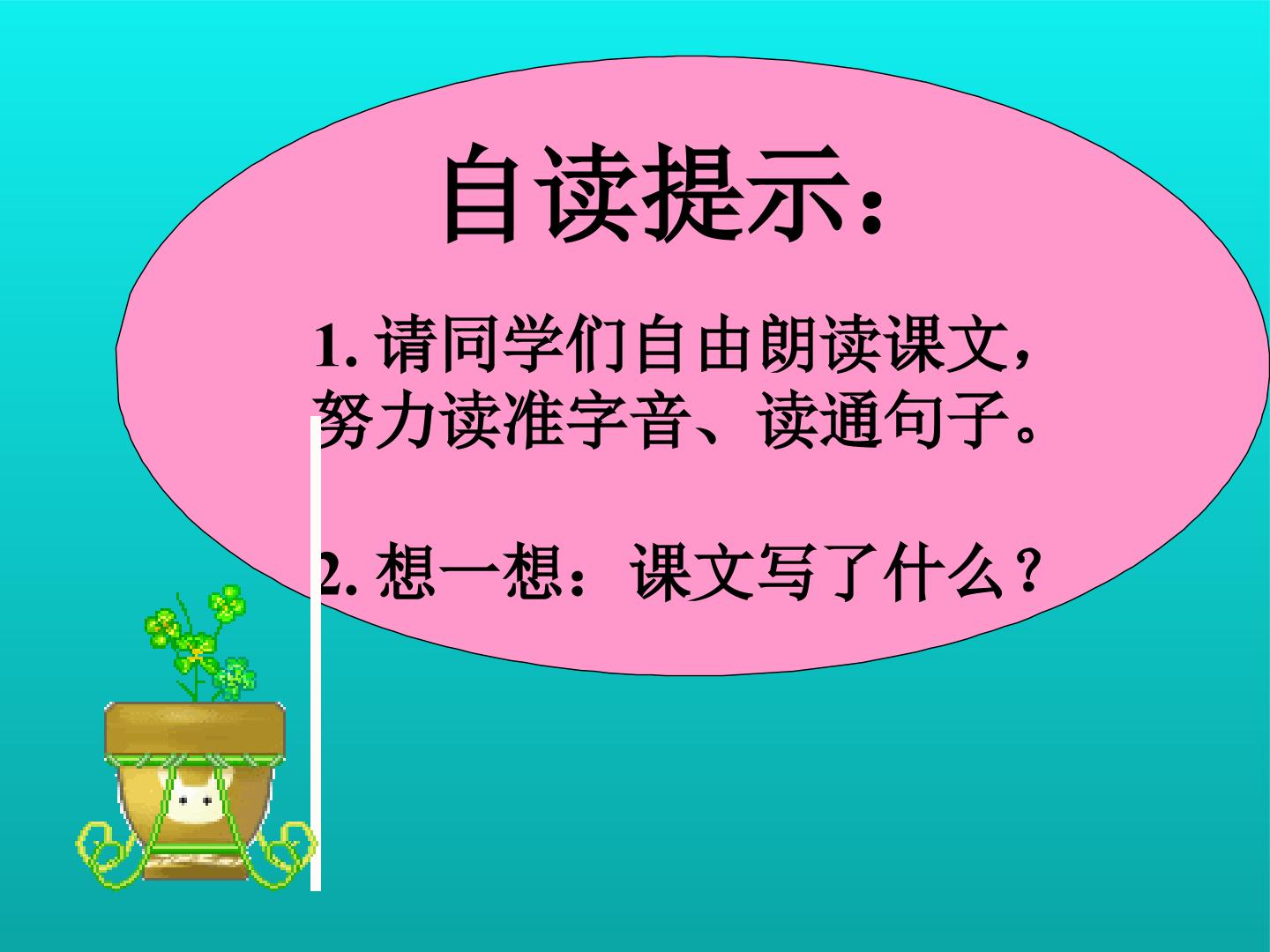 自读提示：

1.请同学们自由朗读课文，努力读准字音、读通句子。

2.想一想：课文写了什么？